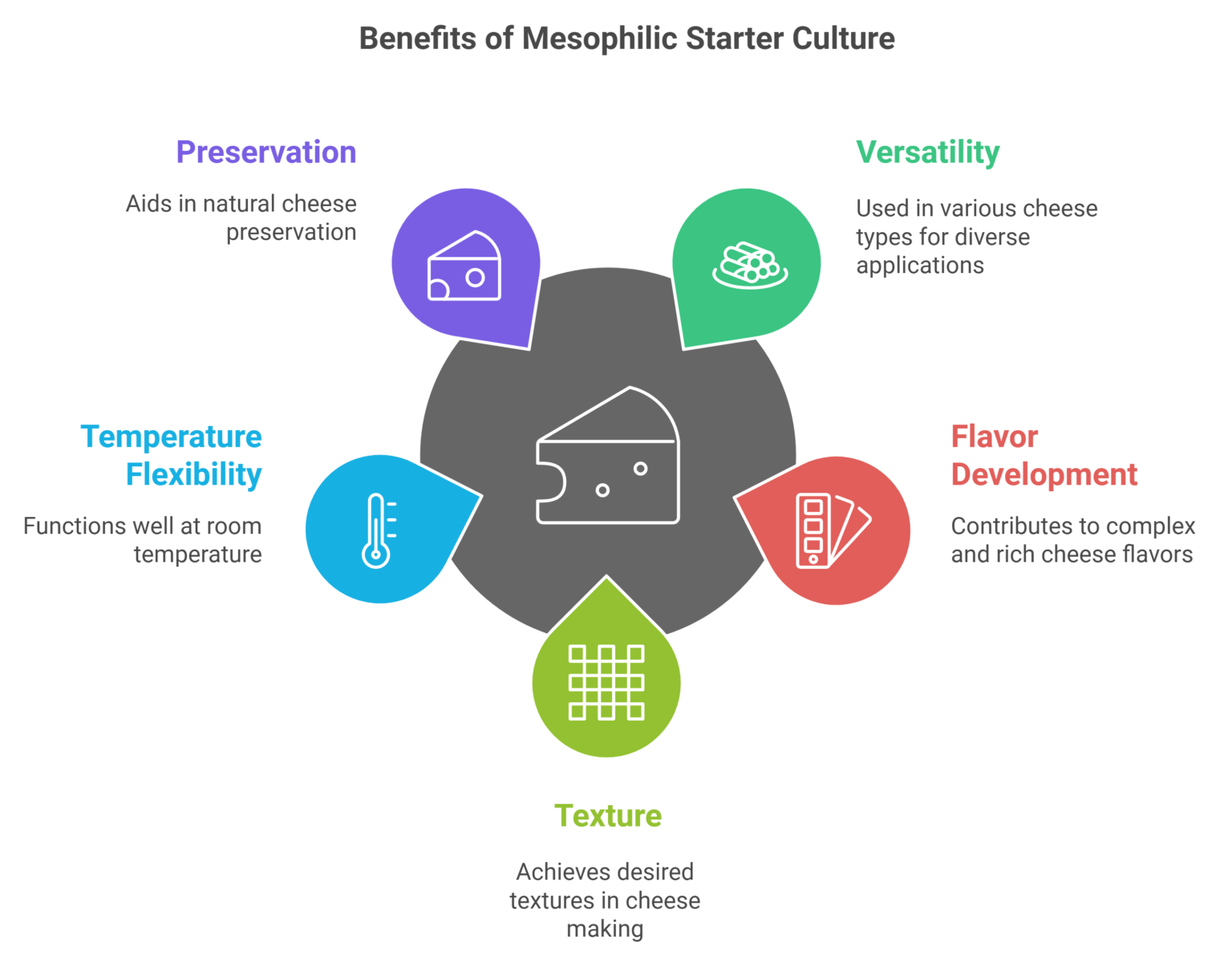 Benefits of Mesophilic Starter Culture

Preservation

Aids in natural cheese preservation

Versatility

Used in various cheese types for diverse applications

Temperature Flexibility

Functions well at room temperature

Flavor Development

Contributes to complex and rich cheese flavors

Texture

Achieves desired textures in cheese making